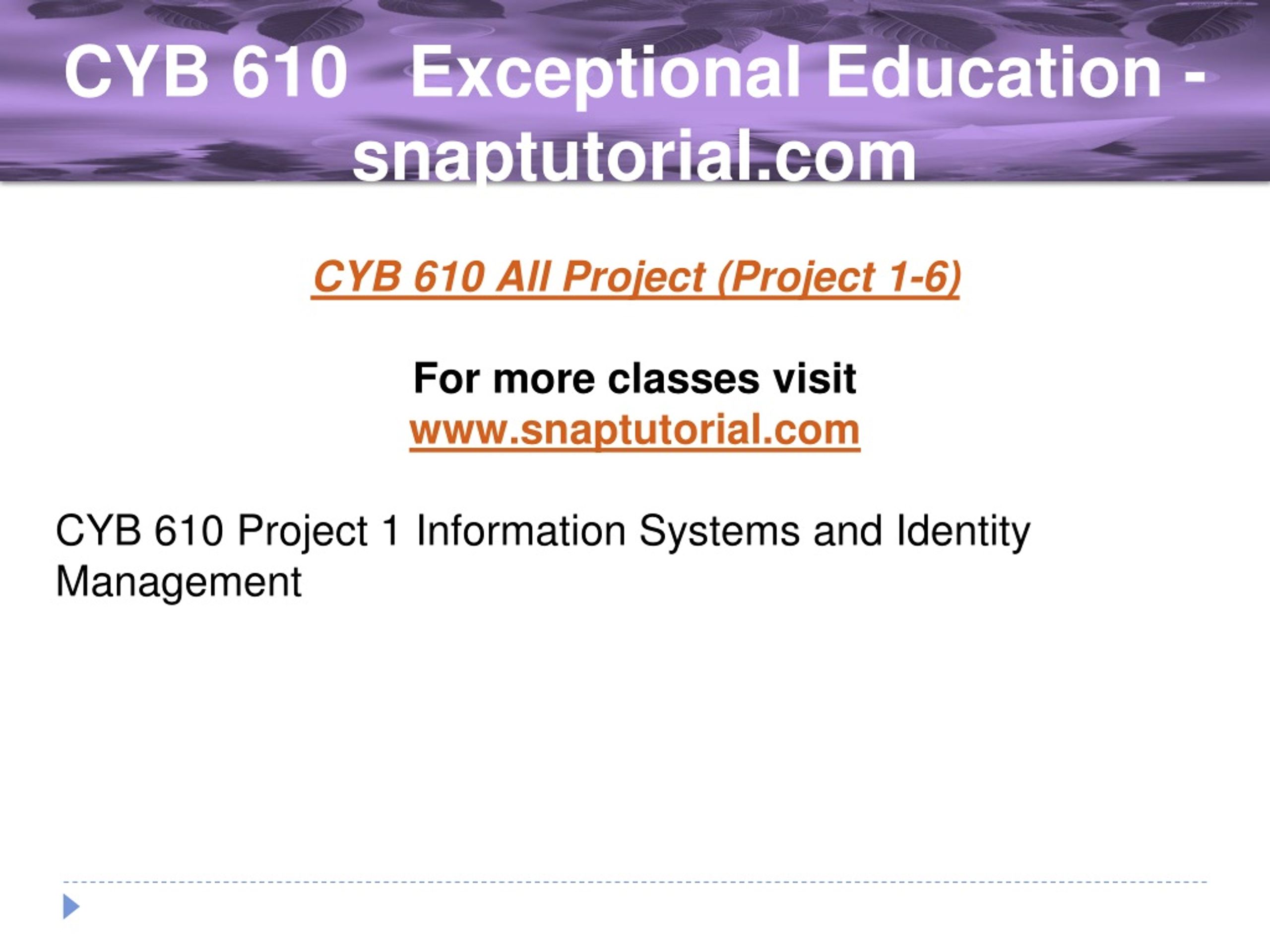 CYB 610 Exceptional Education - snaptutorial.com

CYB 610 All Project (Project 1-6)

For more classes visit
www.snaptutorial.com

CYB 610 Project 1 Information Systems and Identity Management